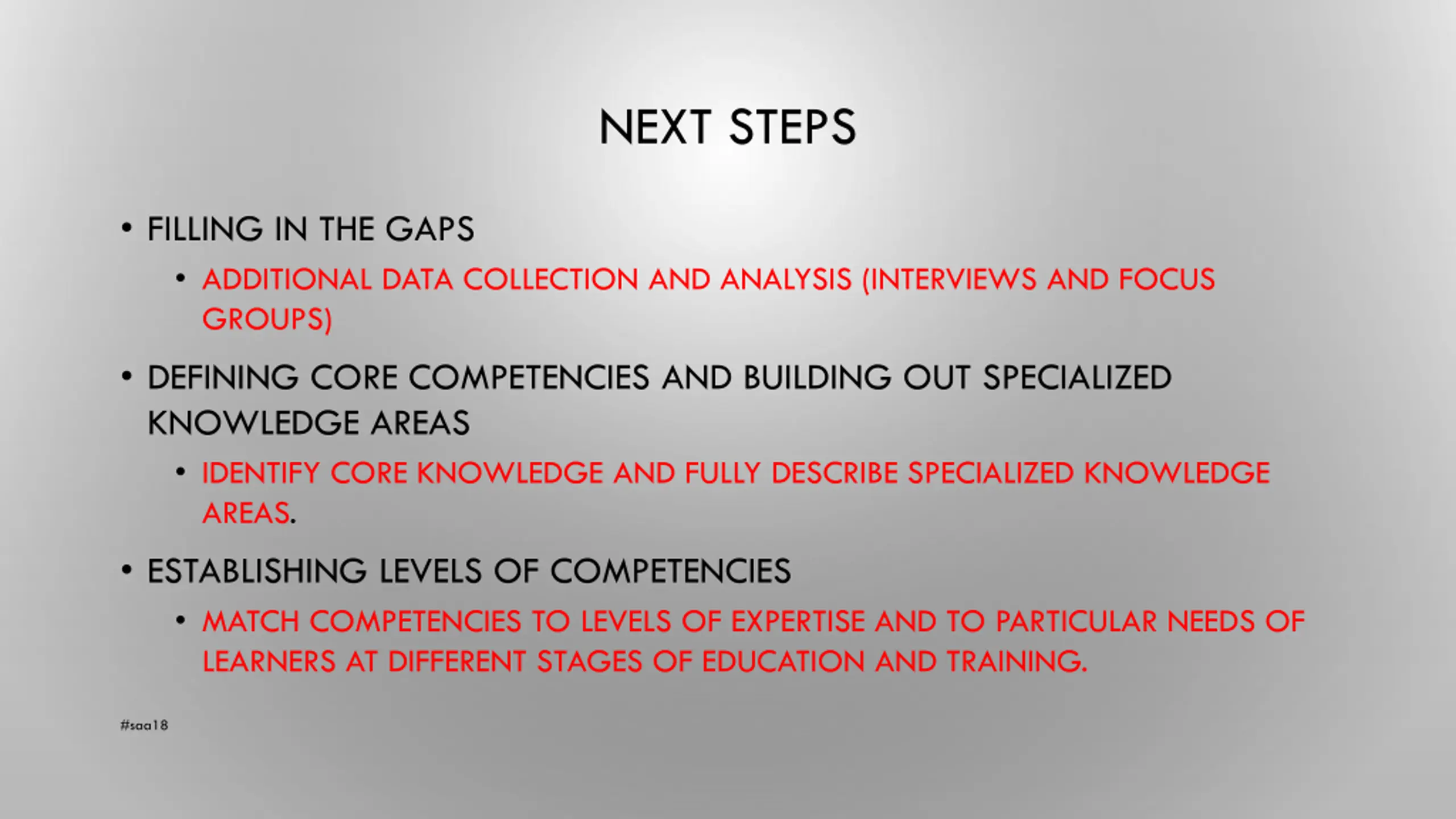 NEXT STEPS

• FILLING IN THE GAPS
  • ADDITIONAL DATA COLLECTION AND ANALYSIS (INTERVIEWS AND FOCUS GROUPS)

• DEFINING CORE COMPETENCIES AND BUILDING OUT SPECIALIZED KNOWLEDGE AREAS
  • IDENTIFY CORE KNOWLEDGE AND FULLY DESCRIBE SPECIALIZED KNOWLEDGE AREAS.

• ESTABLISHING LEVELS OF COMPETENCIES
  • MATCH COMPETENCIES TO LEVELS OF EXPERTISE AND TO PARTICULAR NEEDS OF LEARNERS AT DIFFERENT STAGES OF EDUCATION AND TRAINING.

#saa18